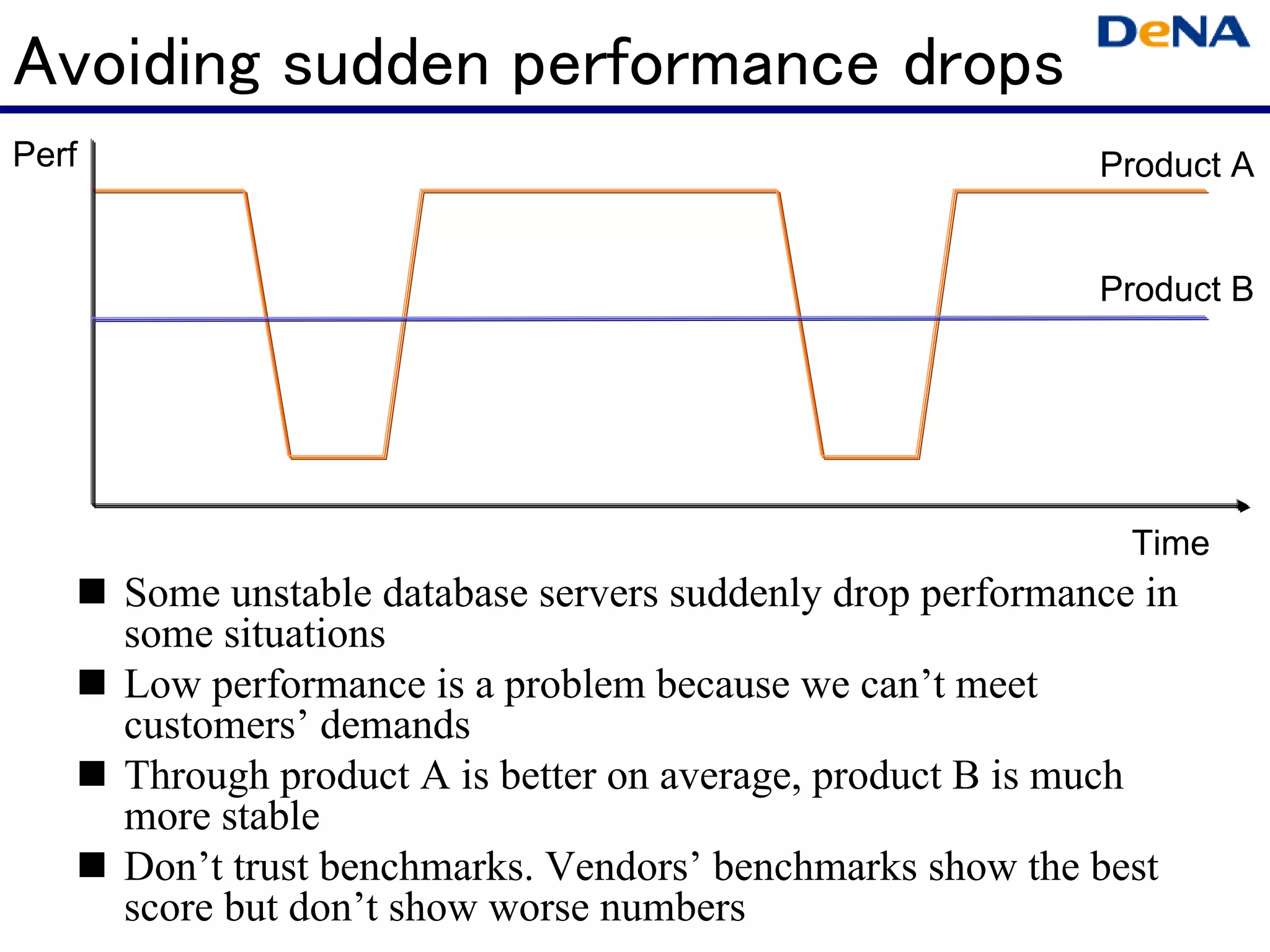 Avoiding sudden performance drops

DeNA

Perf

Product A

Product B

Time

■ Some unstable database servers suddenly drop performance in some situations

■ Low performance is a problem because we can’t meet customers’ demands

■ Through product A is better on average, product B is much more stable

■ Don’t trust benchmarks. Vendors’ benchmarks show the best score but don’t show worse numbers